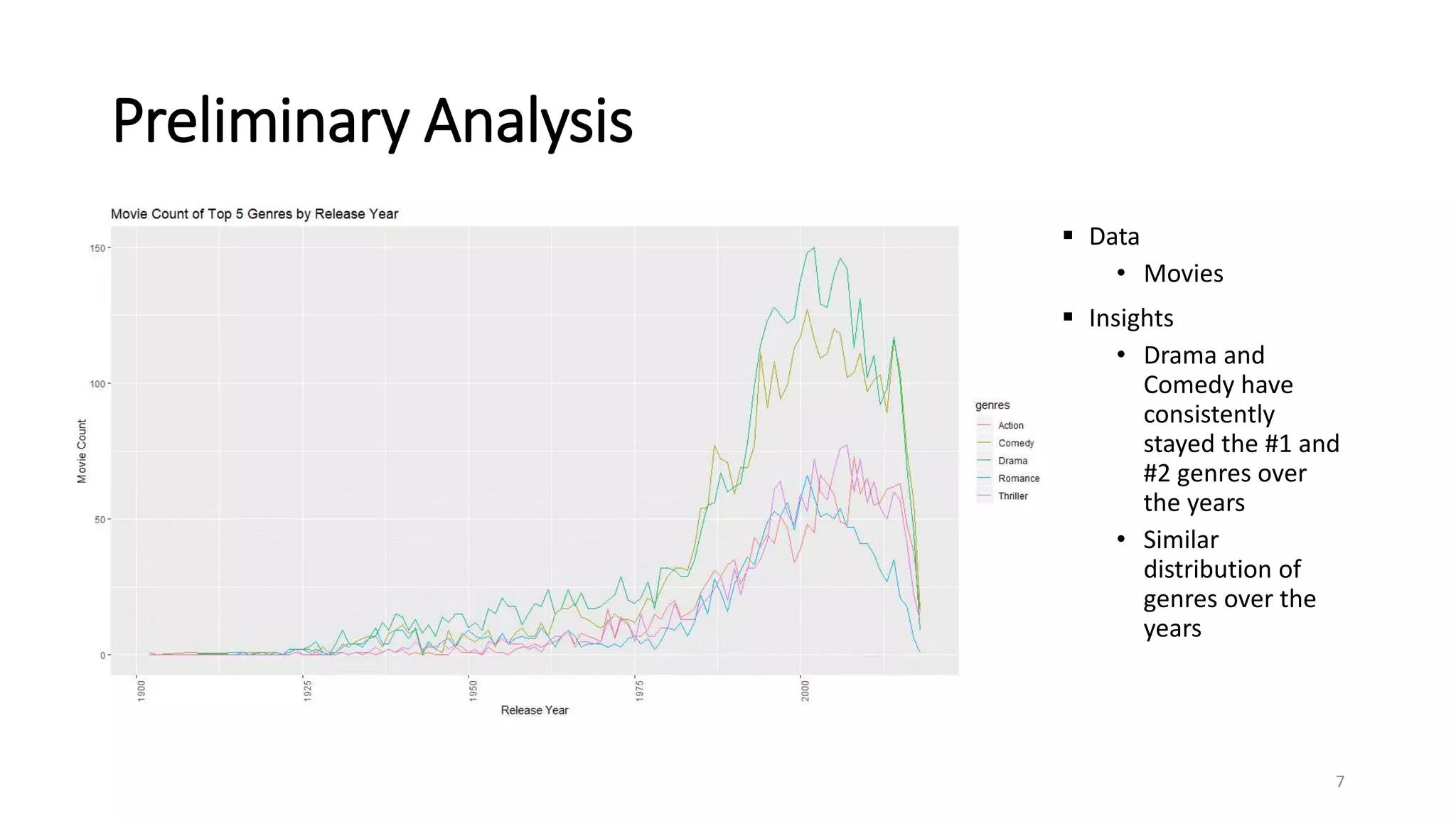 Preliminary Analysis

Movie Count of Top 5 Genres by Release Year

150
100
50
0

Movie Count

1900
1925
1950
1975
2000

Release Year

genres
Action
Comedy
Drama
Romance
Thriller

▪ Data
• Movies

▪ Insights
• Drama and Comedy have consistently stayed the #1 and #2 genres over the years
• Similar distribution of genres over the years

7